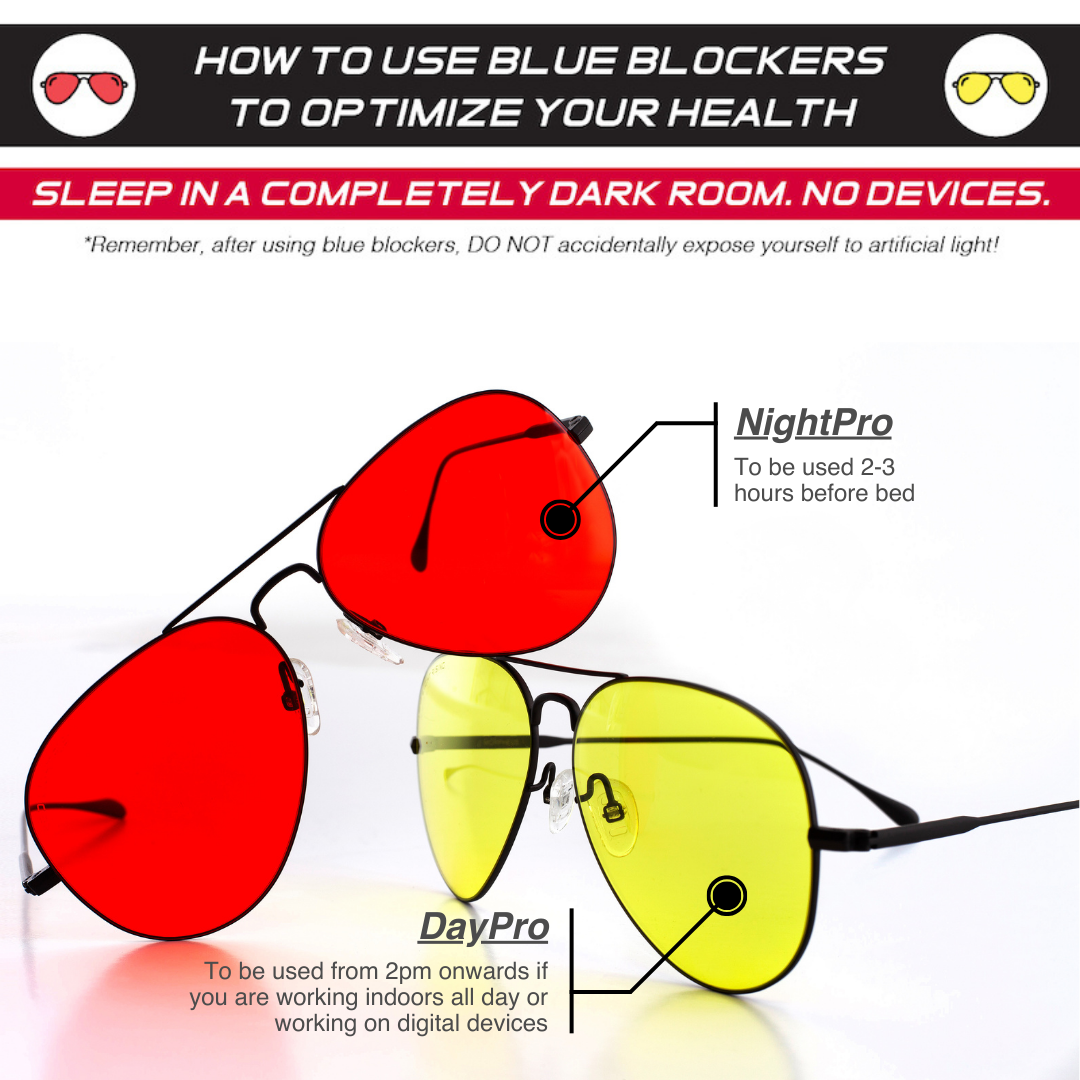 HOW TO USE BLUE BLOCKERS TO OPTIMIZE YOUR HEALTH

SLEEP IN A COMPLETELY DARK ROOM. NO DEVICES.

*Remember, after using blue blockers, DO NOT accidentally expose yourself to artificial light!

NightPro

To be used 2-3 hours before bed

DayPro

To be used from 2pm onwards if you are working indoors all day or working on digital devices